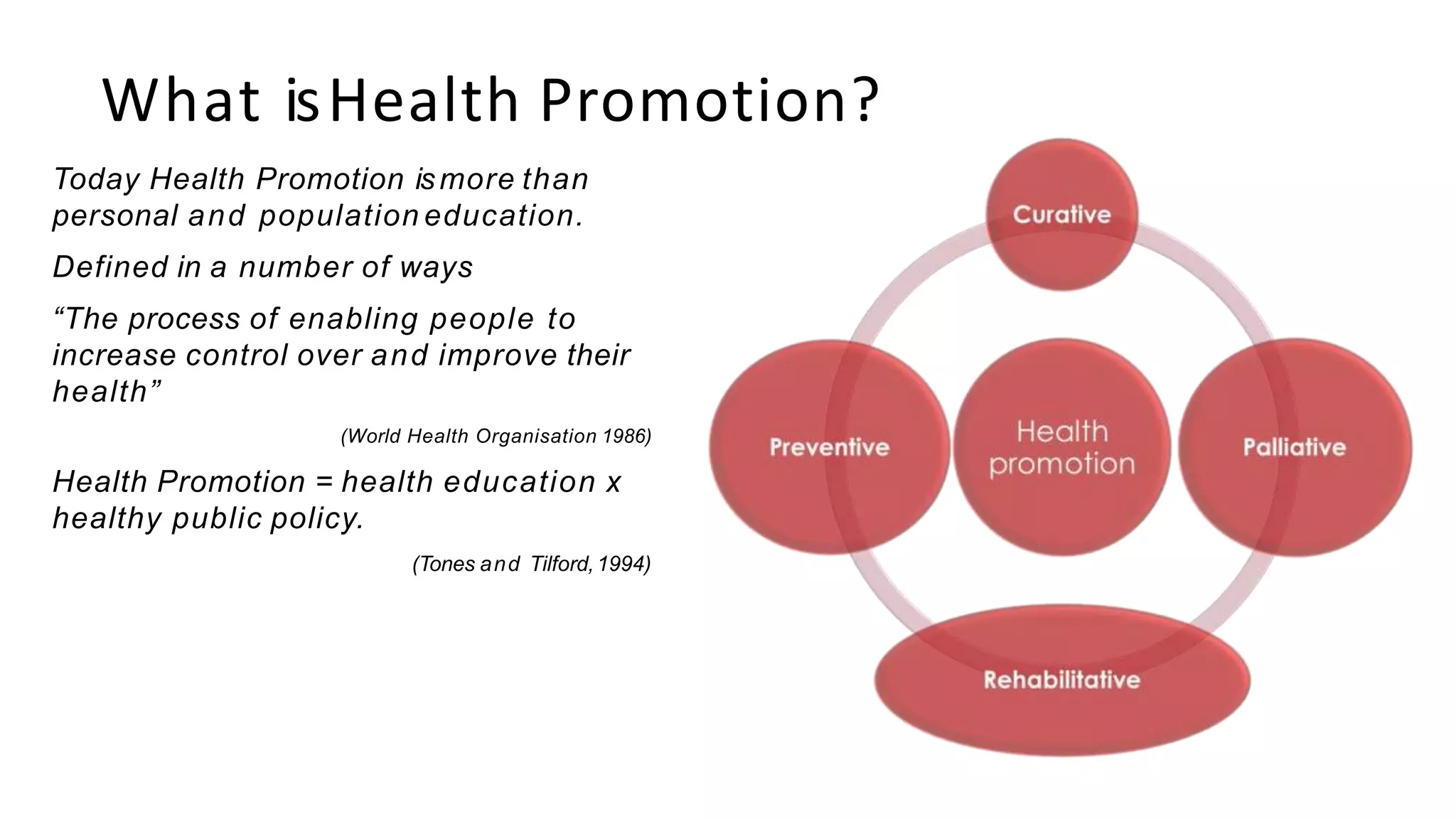 What is Health Promotion?

Today Health Promotion is more than personal and population education.

Defined in a number of ways

“The process of enabling people to increase control over and improve their health”

(World Health Organisation 1986)

Health Promotion = health education x healthy public policy.

(Tones and Tilford, 1994)

Curative

Preventive

Health promotion

Palliative

Rehabilitative